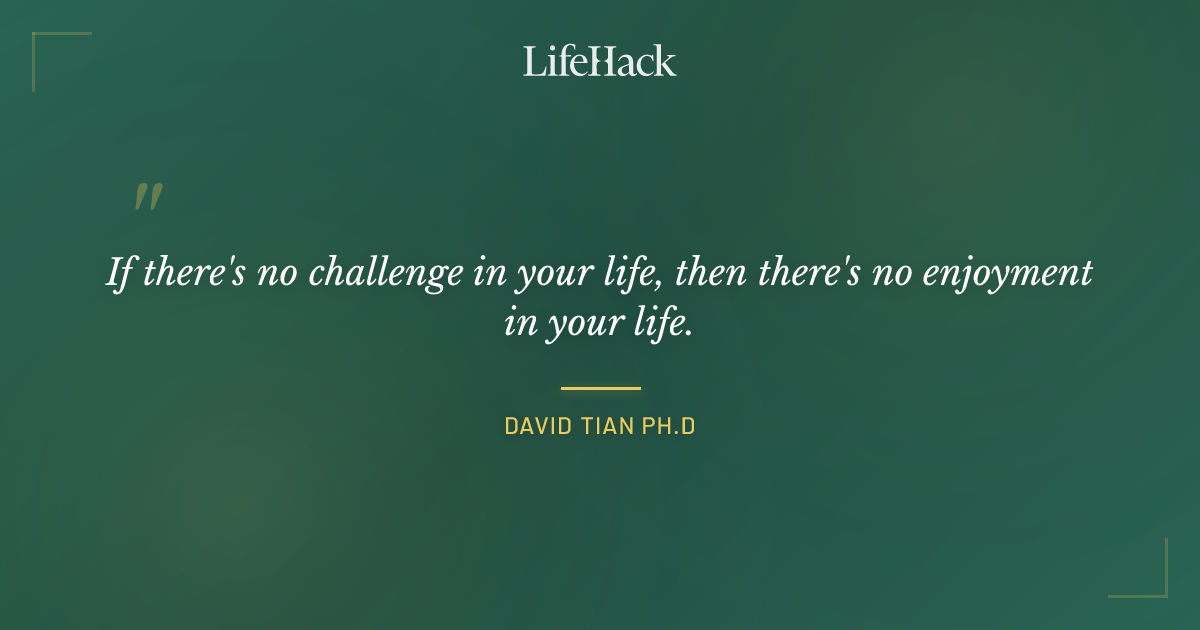 LifeHack

"

If there's no challenge in your life, then there's no enjoyment in your life.

DAVID TIAN PH.D